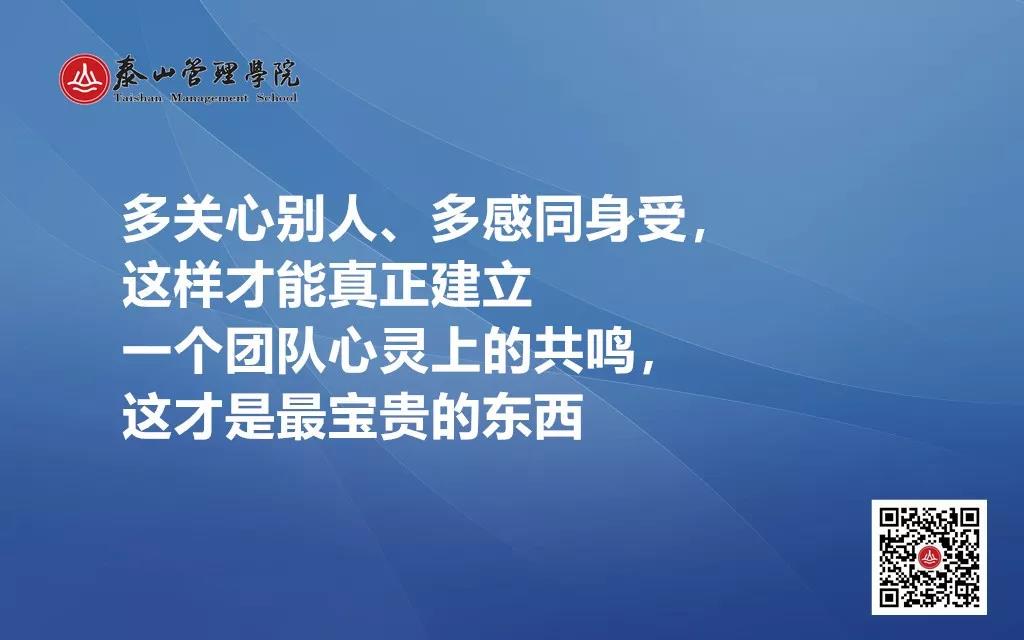 泰山管理學院
Taishan Management School

多关心别人、多感同身受，
这样才能真正建立
一个团队心灵上的共鸣，
这才是最宝贵的东西